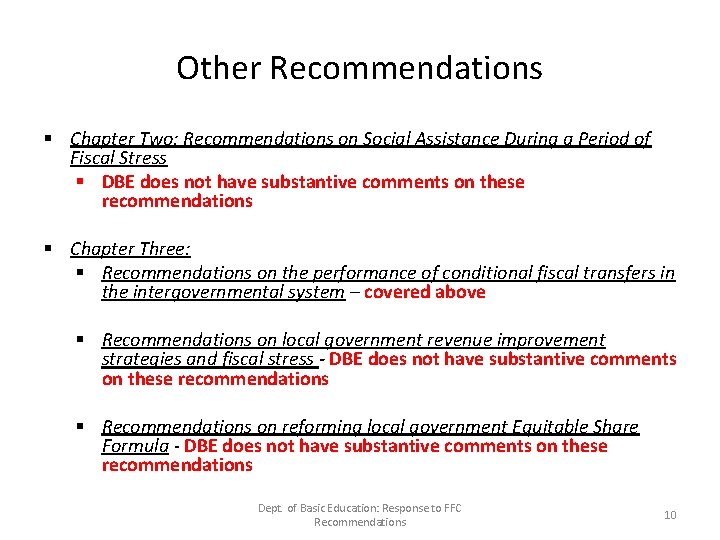 Other Recommendations

▪ Chapter Two: Recommendations on Social Assistance During a Period of Fiscal Stress

▪ DBE does not have substantive comments on these recommendations

▪ Chapter Three:

▪ Recommendations on the performance of conditional fiscal transfers in the intergovernmental system – covered above

▪ Recommendations on local government revenue improvement strategies and fiscal stress - DBE does not have substantive comments on these recommendations

▪ Recommendations on reforming local government Equitable Share Formula - DBE does not have substantive comments on these recommendations

Dept. of Basic Education: Response to FFC Recommendations

10